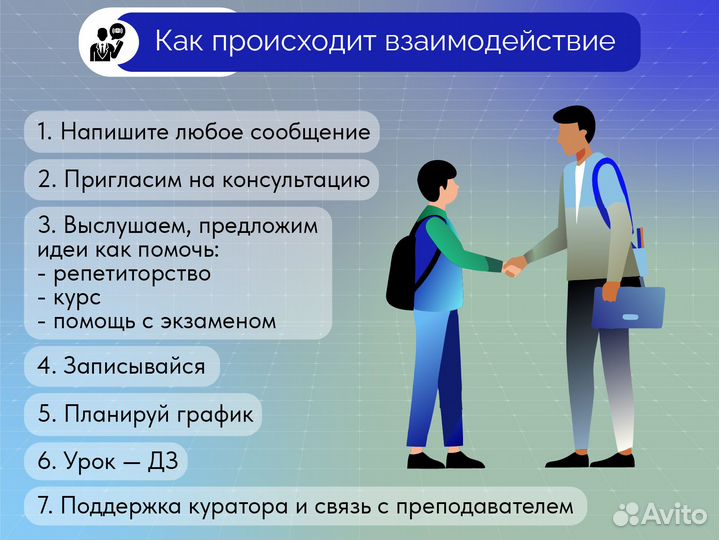 Как происходит взаимодействие

1. Напишите любое сообщение

2. Пригласим на консультацию

3. Выслушаем, предложим идеи как помочь:
- репетиторство
- курс
- помощь с экзаменом

4. Записывайся

5. Планируй график

6. Урок — ДЗ

7. Поддержка куратора и связь с преподавателем

Avito